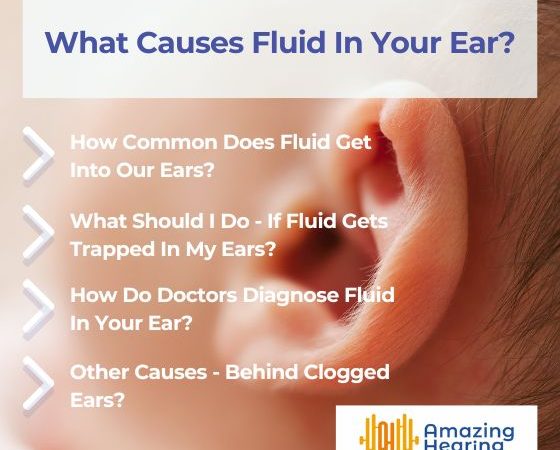 What Causes Fluid In Your Ear?

How Common Does Fluid Get Into Our Ears?

What Should I Do - If Fluid Gets Trapped In My Ears?

How Do Doctors Diagnose Fluid In Your Ear?

Other Causes - Behind Clogged Ears?

Amazing Hearing